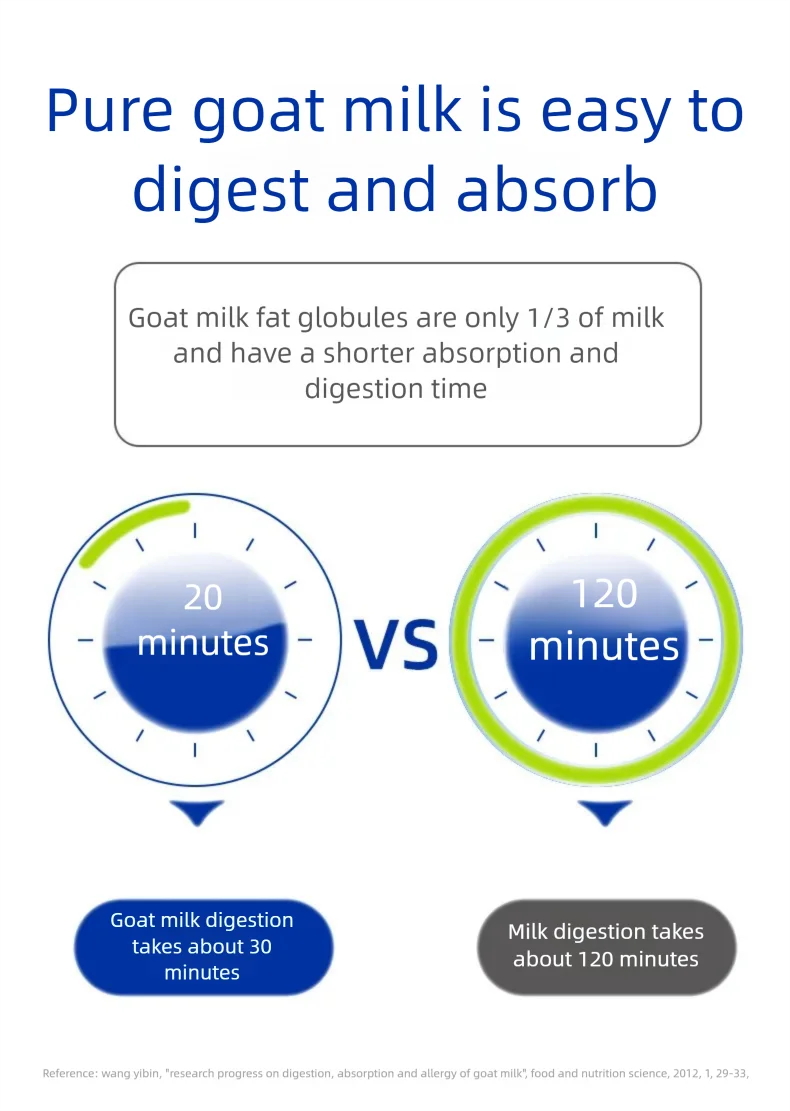 Pure goat milk is easy to digest and absorb

Goat milk fat globules are only 1/3 of milk and have a shorter absorption and digestion time

20 minutes

VS

120 minutes

Goat milk digestion takes about 30 minutes

Milk digestion takes about 120 minutes

Reference: wang yibin, "research progress on digestion, absorption and allergy of goat milk", food and nutrition science, 2012, 1, 29-33,